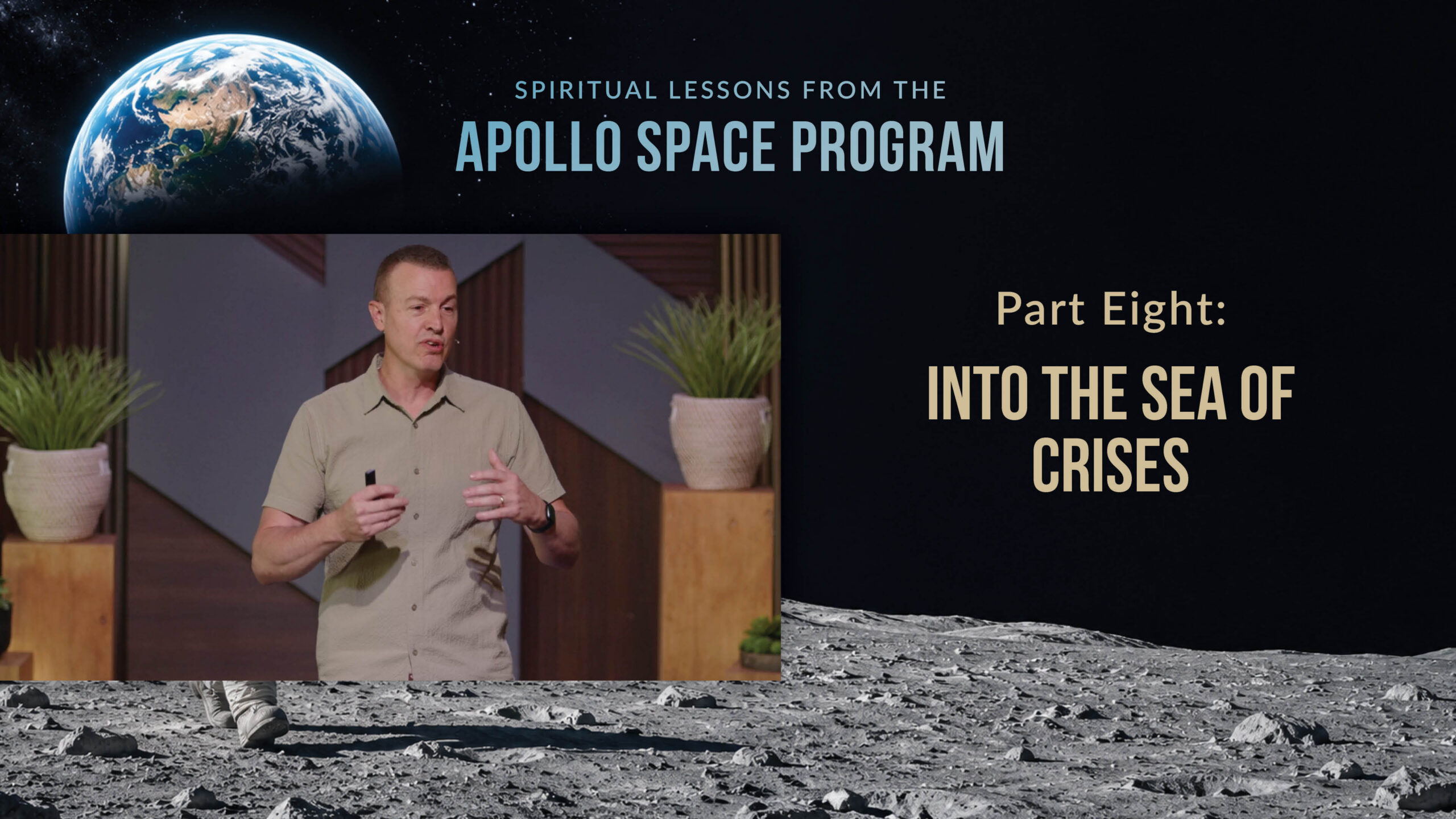 SPIRITUAL LESSONS FROM THE

APOLLO SPACE PROGRAM

Part Eight:

INTO THE SEA OF CRISES